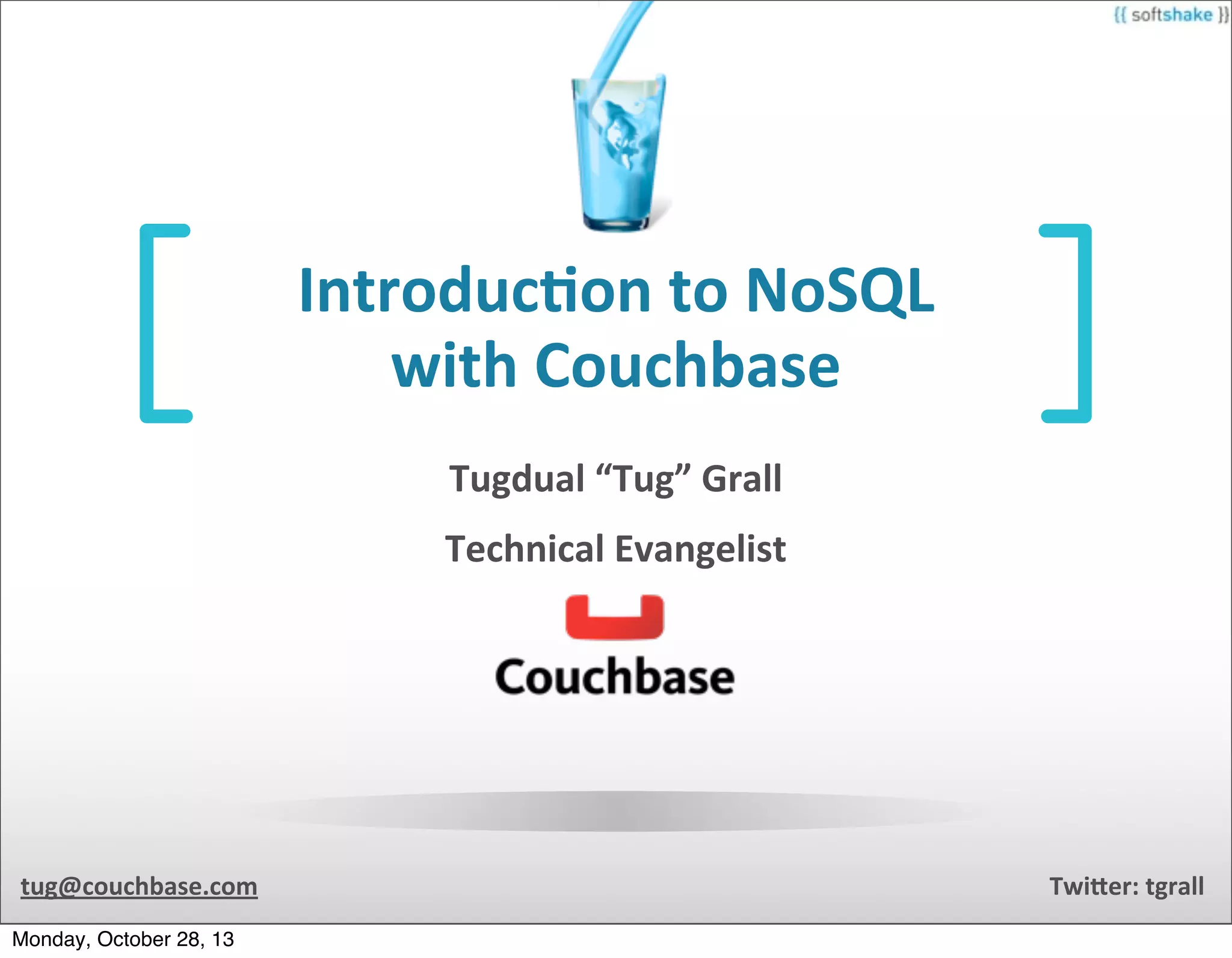 {{ softshake }}

Introduction to NoSQL with Couchbase

Tugdual “Tug” Grall

Technical Evangelist

Couchbase

tug@couchbase.com

Twitter: tgrall

Monday, October 28, 13